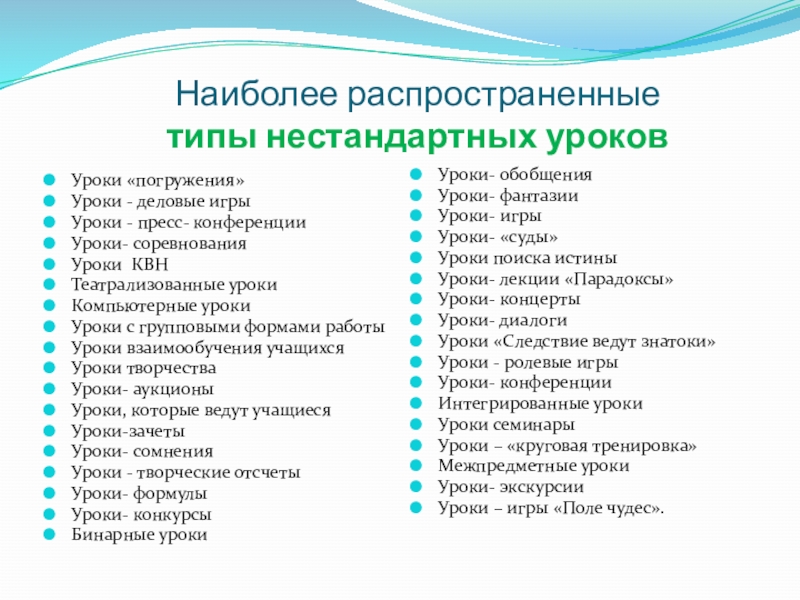 Наиболее распространенные
типы нестандартных уроков

Уроки «погружения»
Уроки - деловые игры
Уроки - пресс- конференции
Уроки- соревнования
Уроки КВН
Театрализованные уроки
Компьютерные уроки
Уроки с групповыми формами работы
Уроки взаимообучения учащихся
Уроки творчества
Уроки- аукционы
Уроки, которые ведут учащиеся
Уроки-зачеты
Уроки- сомнения
Уроки - творческие отсчеты
Уроки- формулы
Уроки- конкурсы
Бинарные уроки

Уроки- обобщения
Уроки- фантазии
Уроки- игры
Уроки- «суды»
Уроки поиска истины
Уроки- лекции «Парадоксы»
Уроки- концерты
Уроки- диалоги
Уроки «Следствие ведут знатоки»
Уроки - ролевые игры
Уроки- конференции
Интегрированные уроки
Уроки семинары
Уроки – «круговая тренировка»
Межпредметные уроки
Уроки- экскурсии
Уроки – игры «Поле чудес».